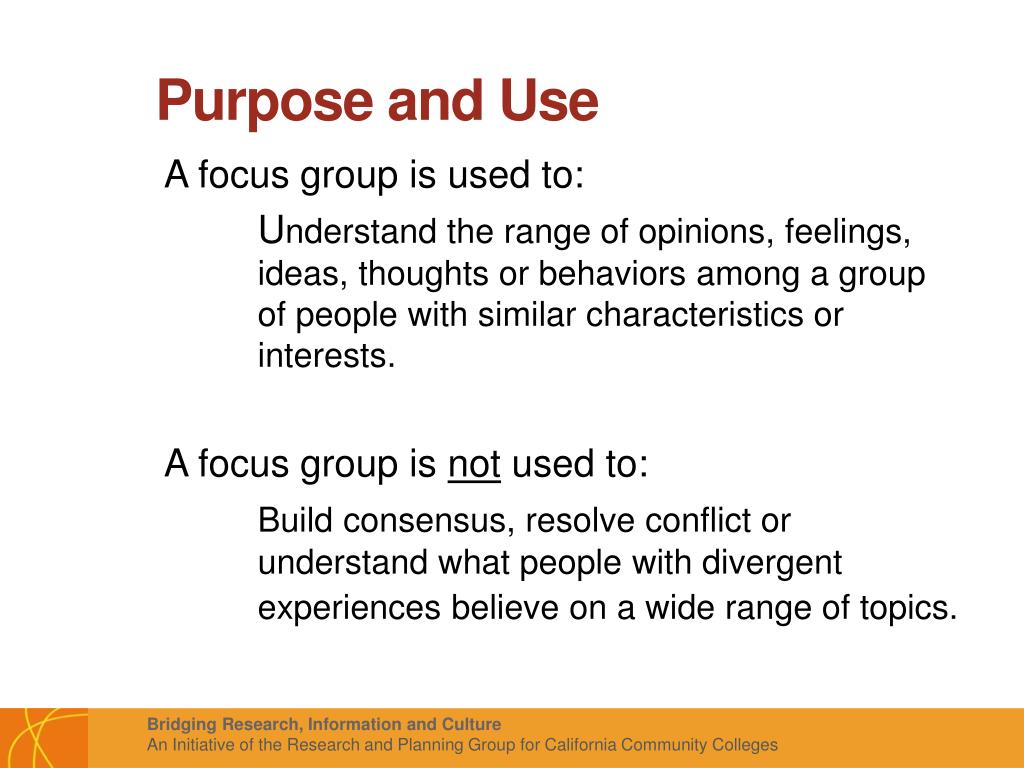 Purpose and Use

A focus group is used to:

Understand the range of opinions, feelings, ideas, thoughts or behaviors among a group of people with similar characteristics or interests.

A focus group is not used to:

Build consensus, resolve conflict or understand what people with divergent experiences believe on a wide range of topics.

Bridging Research, Information and Culture
An Initiative of the Research and Planning Group for California Community Colleges